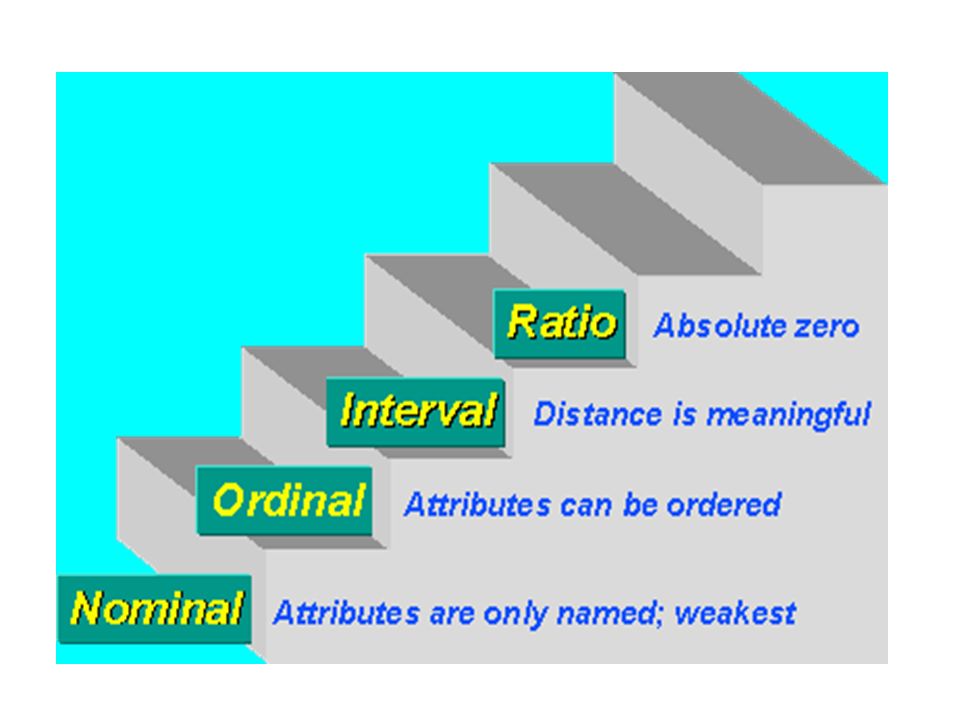 Ratio Absolute zero

Interval Distance is meaningful

Ordinal Attributes can be ordered

Nominal Attributes are only named; weakest